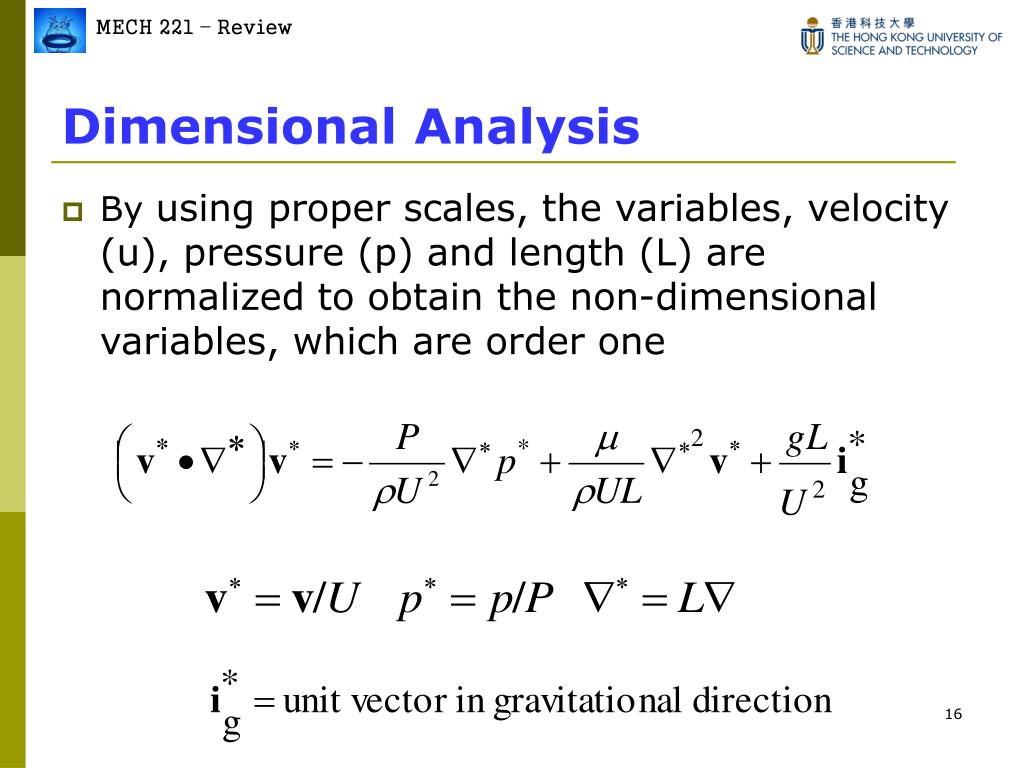 MECH 221 – Review

香港科技大學 THE HONG KONG UNIVERSITY OF SCIENCE AND TECHNOLOGY

Dimensional Analysis

By using proper scales, the variables, velocity (u), pressure (p) and length (L) are normalized to obtain the non-dimensional variables, which are order one

$\left(\mathbf{v}^* \bullet \nabla^*\right)\mathbf{v}^* = -\frac{P}{\rho U^2}\nabla^* p^* + \frac{\mu}{\rho U L}\nabla^{*2}\mathbf{v}^* + \frac{gL}{U^2}\mathbf{i}_g^*$

$\mathbf{v}^* = \mathbf{v}/U \quad p^* = p/P \quad \nabla^* = L\nabla$

$\mathbf{i}_g^* = \text{unit vector in gravitational direction}$

16